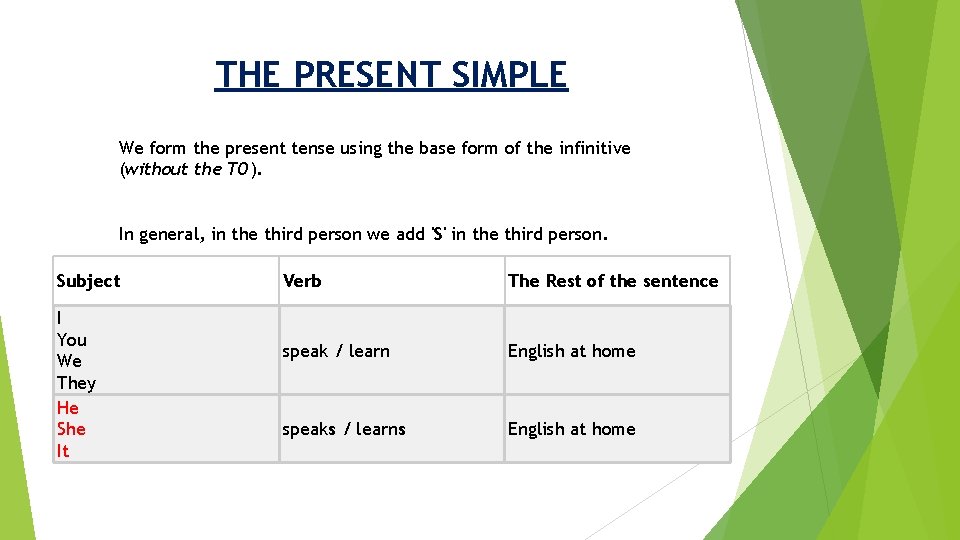 THE PRESENT SIMPLE

We form the present tense using the base form of the infinitive (without the TO).

In general, in the third person we add 'S' in the third person.

| Subject | Verb | The Rest of the sentence |
|---|---|---|
| I You We They | speak / learn | English at home |
| He She It | speaks / learns | English at home |